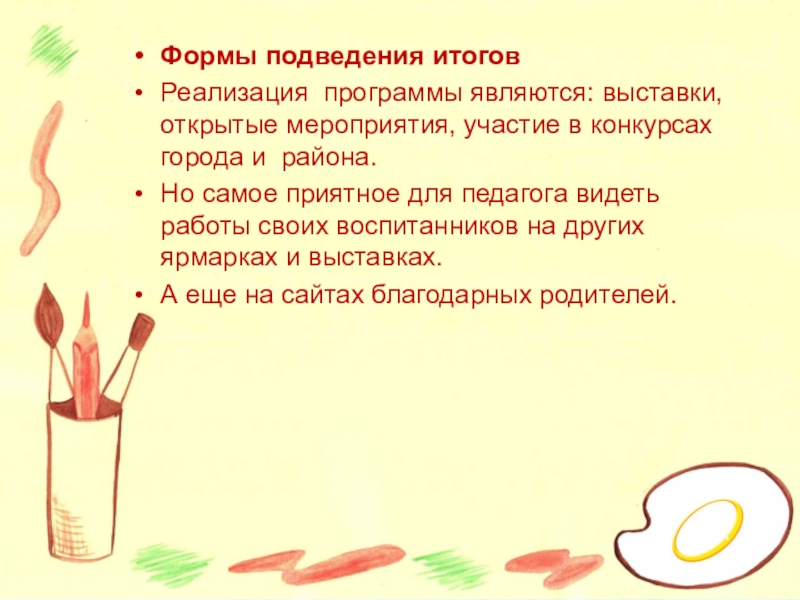 • Формы подведения итогов
• Реализация программы являются: выставки, открытые мероприятия, участие в конкурсах города и района.
• Но самое приятное для педагога видеть работы своих воспитанников на других ярмарках и выставках.
• А еще на сайтах благодарных родителей.